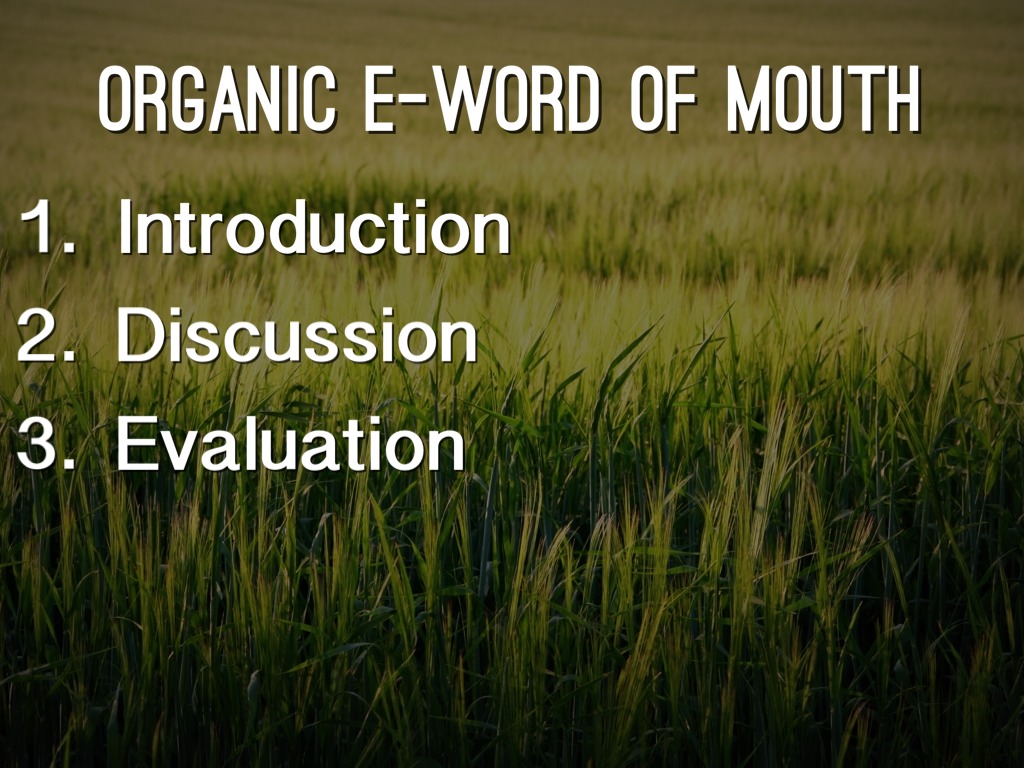 ORGANIC E-WORD OF MOUTH

1. Introduction
2. Discussion
3. Evaluation